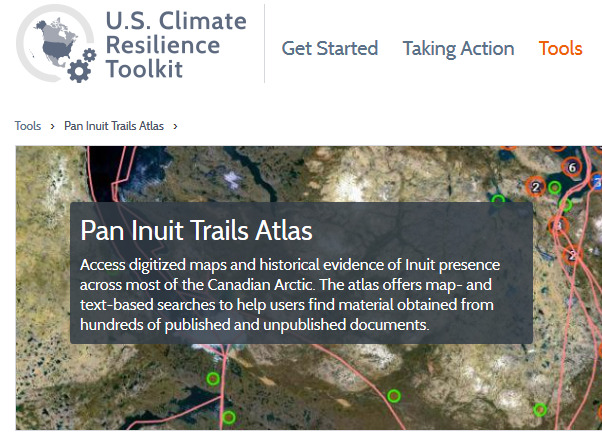 U.S. Climate Resilience Toolkit

Get Started Taking Action Tools

Tools › Pan Inuit Trails Atlas ›

6
2
3
3
2

Pan Inuit Trails Atlas

Access digitized maps and historical evidence of Inuit presence across most of the Canadian Arctic. The atlas offers map- and text-based searches to help users find material obtained from hundreds of published and unpublished documents.